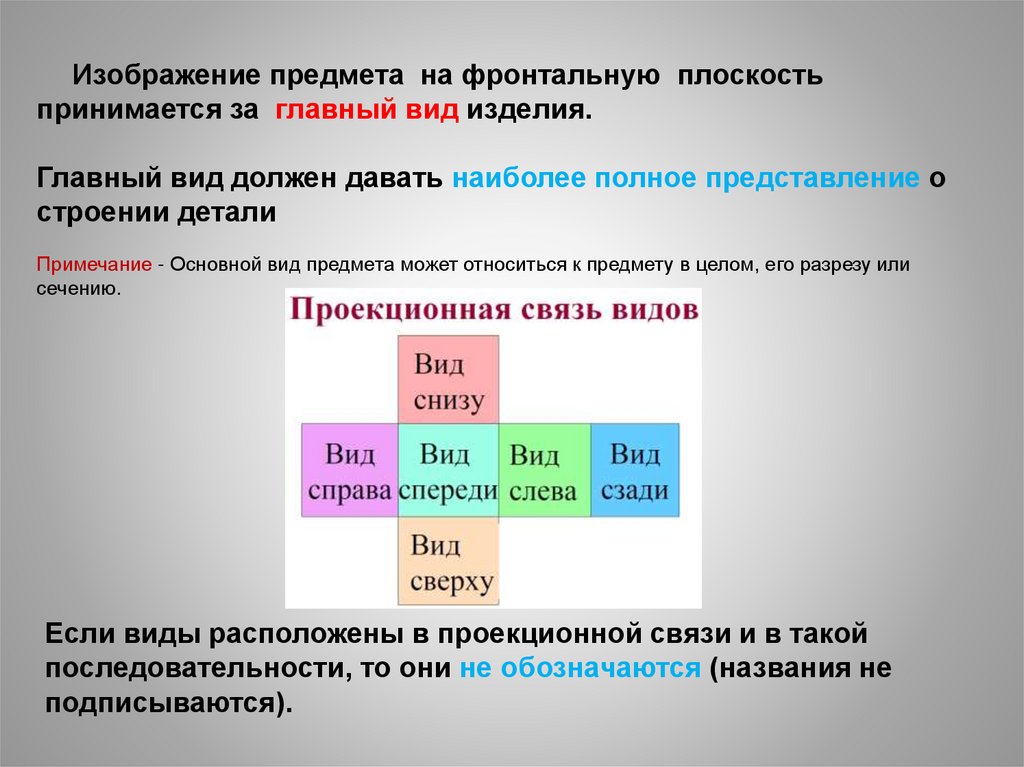 Изображение предмета на фронтальную плоскость принимается за главный вид изделия.

Главный вид должен давать наиболее полное представление о строении детали

Примечание - Основной вид предмета может относиться к предмету в целом, его разрезу или сечению.

Проекционная связь видов

Вид снизу

Вид справа

Вид спереди

Вид слева

Вид сзади

Вид сверху

Если виды расположены в проекционной связи и в такой последовательности, то они не обозначаются (названия не подписываются).